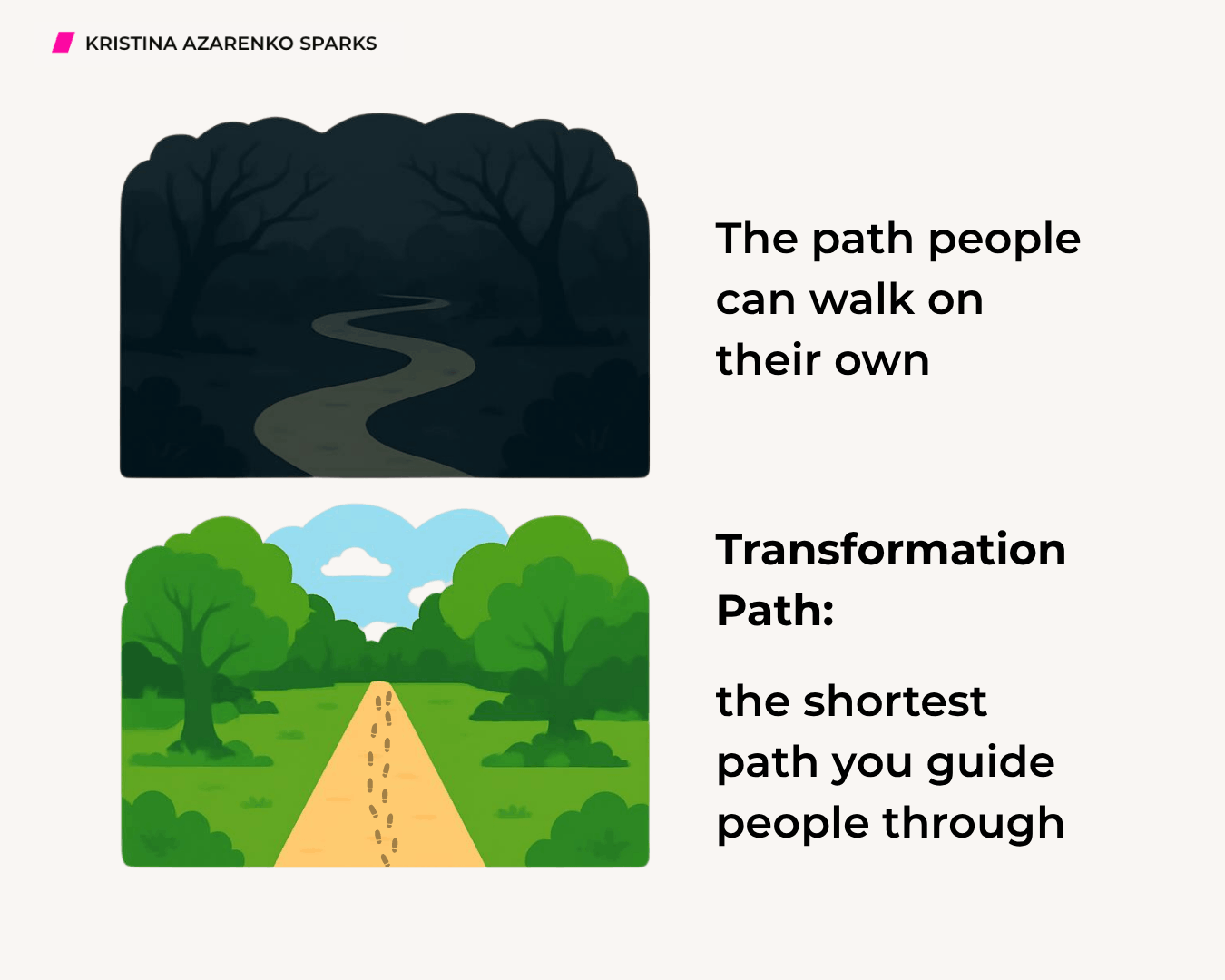 KRISTINA AZARENKO SPARKS

The path people can walk on their own

Transformation Path:

the shortest path you guide people through